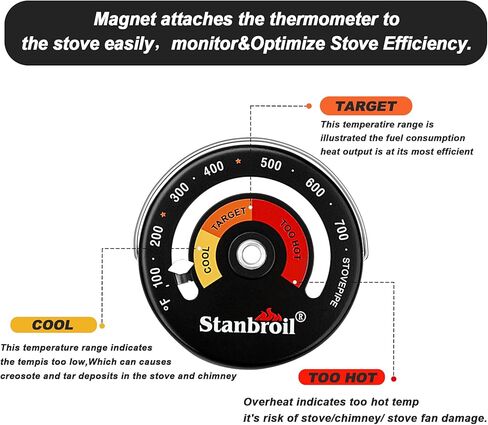 Magnet attaches the thermometer to the stove easily, monitor&Optimize Stove Efficiency.

TARGET
This temperatire range is illustrated the fuel consumption heat output is at its most efficient

°F 100 200 300 400 500 600 700 STOVEPIPE

COOL TARGET TOO HOT

Stanbroil®

COOL
This temperature range indicates the tempis too low,Which can causes creosote and tar deposits in the stove and chimney

TOO HOT
Overheat indicates too hot temp it's risk of stove/chimney/ stove fan damage.